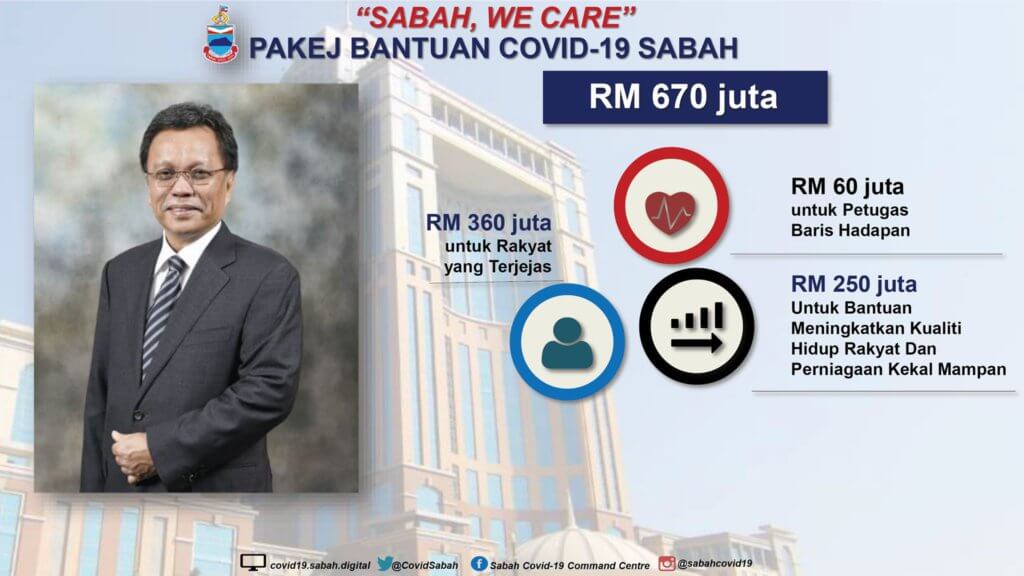 "SABAH, WE CARE"
PAKEJ BANTUAN COVID-19 SABAH

RM 670 juta

RM 360 juta
untuk Rakyat
yang Terjejas

RM 60 juta
untuk Petugas
Baris Hadapan

RM 250 juta
Untuk Bantuan
Meningkatkan Kualiti
Hidup Rakyat Dan
Perniagaan Kekal Mampan

covid19.sabah.digital @CovidSabah Sabah Covid-19 Command Centre @sabahcovid19